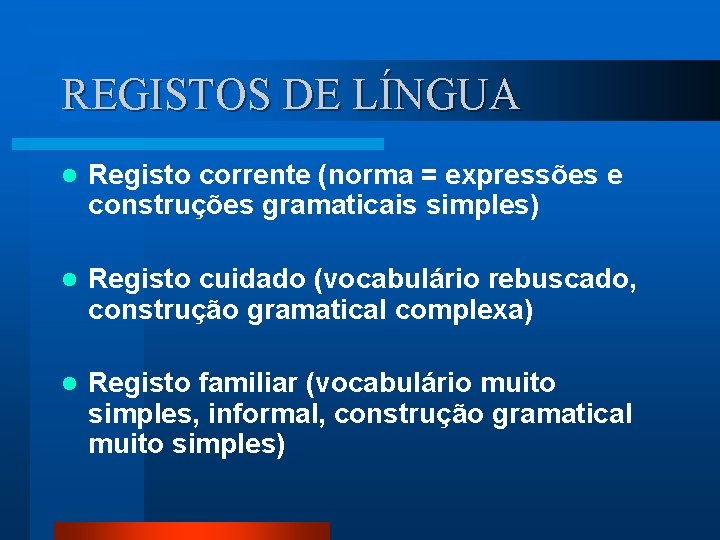 REGISTOS DE LÍNGUA

- Registo corrente (norma = expressões e construções gramaticais simples)

- Registo cuidado (vocabulário rebuscado, construção gramatical complexa)

- Registo familiar (vocabulário muito simples, informal, construção gramatical muito simples)